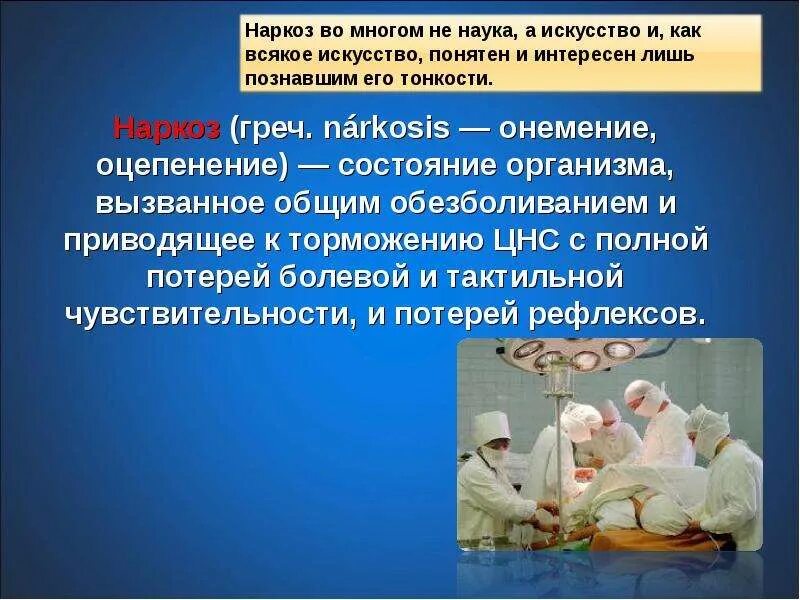 Наркоз во многом не наука, а искусство и, как всякое искусство, понятен и интересен лишь познавшим его тонкости.

Наркоз (греч. nárkosis — онемение, оцепенение) — состояние организма, вызванное общим обезболиванием и приводящее к торможению ЦНС с полной потерей болевой и тактильной чувствительности, и потерей рефлексов.